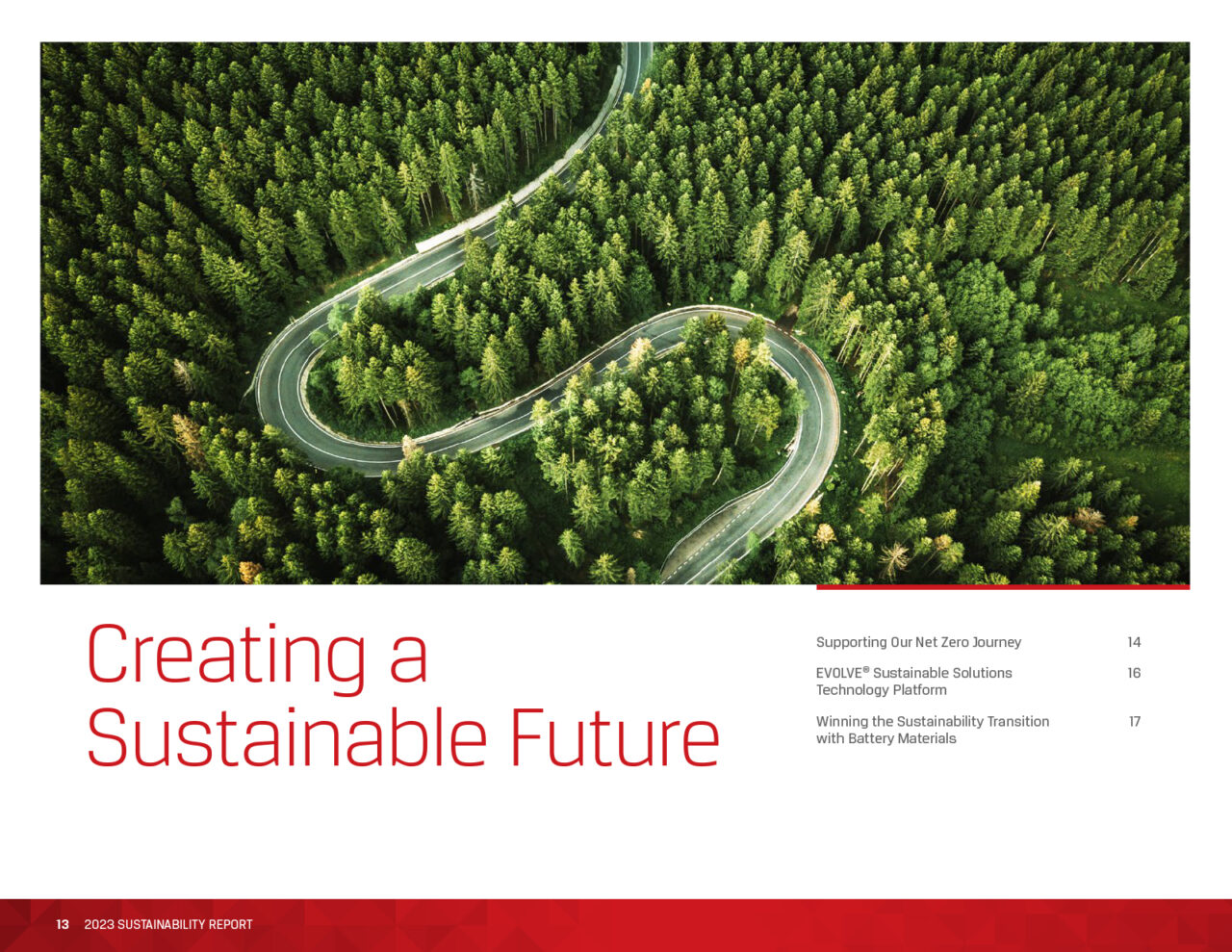 Creating a Sustainable Future

Supporting Our Net Zero Journey 14

EVOLVE® Sustainable Solutions Technology Platform 16

Winning the Sustainability Transition with Battery Materials 17

13 2023 SUSTAINABILITY REPORT